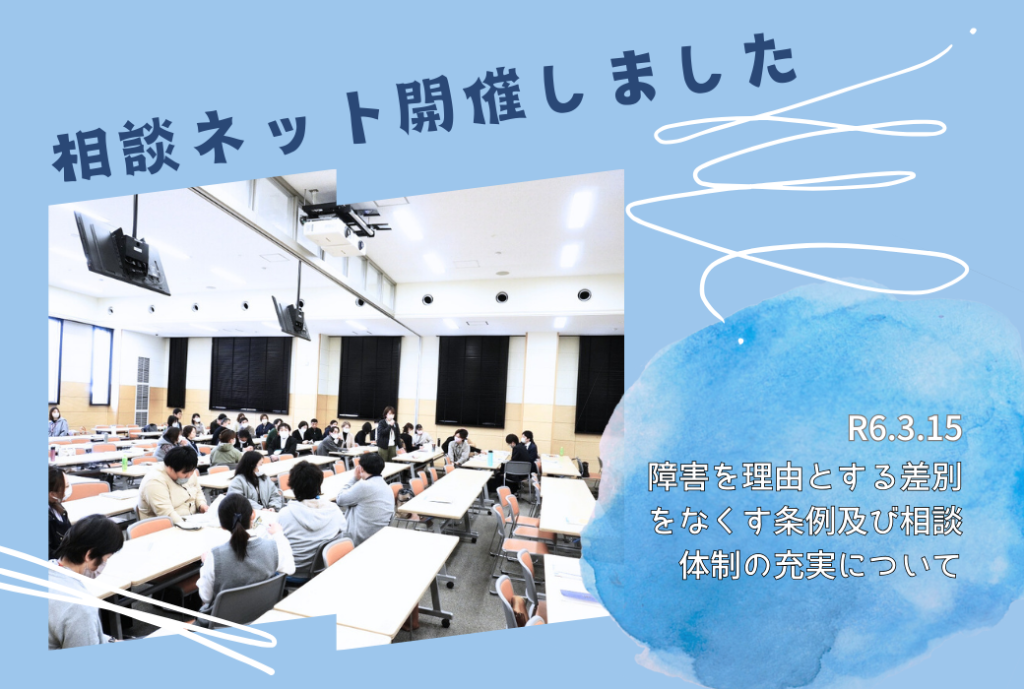 相談ネット開催しました

R6.3.15
障害を理由とする差別をなくす条例及び相談体制の充実について